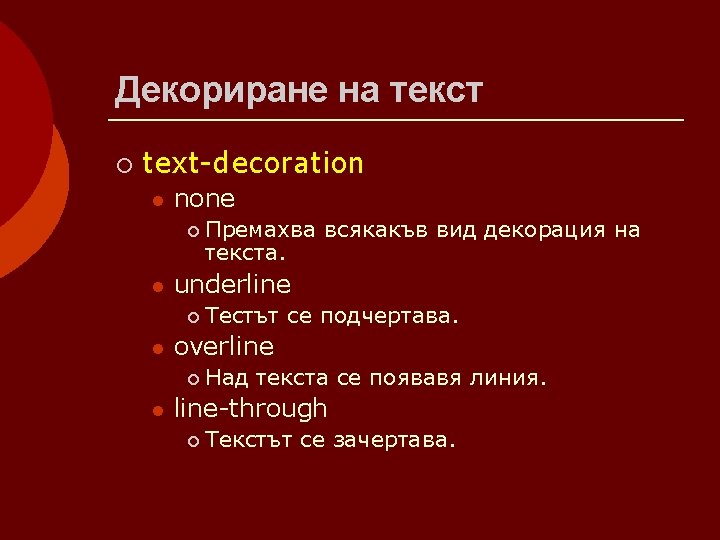 Декориране на текст

text-decoration

none

Премахва всякакъв вид декорация на текста.

underline

Тестът се подчертава.

overline

Над текста се появавя линия.

line-through

Текстът се зачертава.